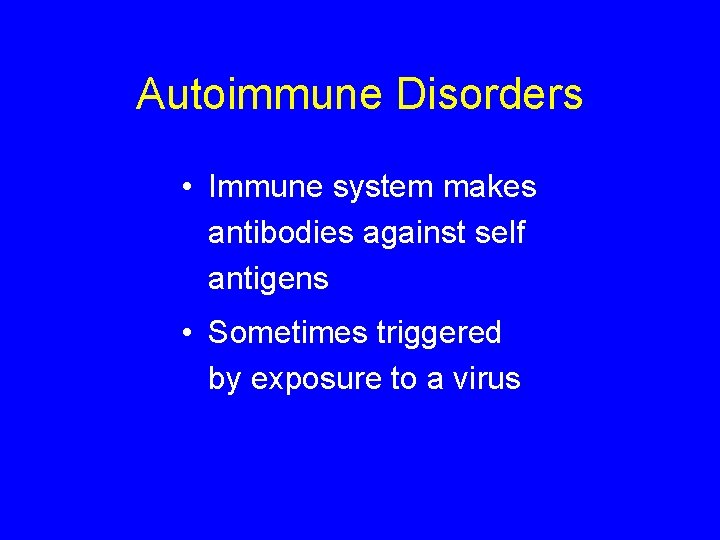 Autoimmune Disorders

• Immune system makes antibodies against self antigens

• Sometimes triggered by exposure to a virus